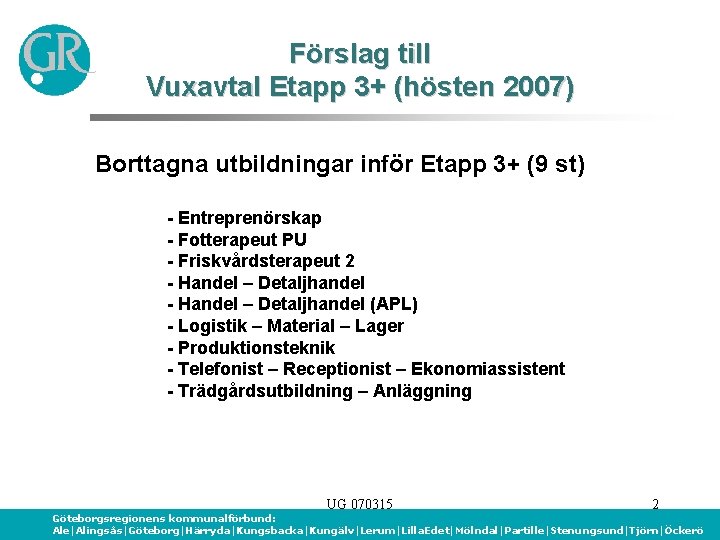 GR

Förslag till
Vuxavtal Etapp 3+ (hösten 2007)

Borttagna utbildningar inför Etapp 3+ (9 st)

- Entreprenörskap
- Fotterapeut PU
- Friskvårdsterapeut 2
- Handel – Detaljhandel
- Handel – Detaljhandel (APL)
- Logistik – Material – Lager
- Produktionsteknik
- Telefonist – Receptionist – Ekonomiassistent
- Trädgårdsutbildning – Anläggning

UG 070315

2

Göteborgsregionens kommunalförbund:
Ale | Alingsås | Göteborg | Härryda | Kungsbacka | Kungälv | Lerum | LillaEdet | Mölndal | Partille | Stenungsund | Tjörn | Öckerö